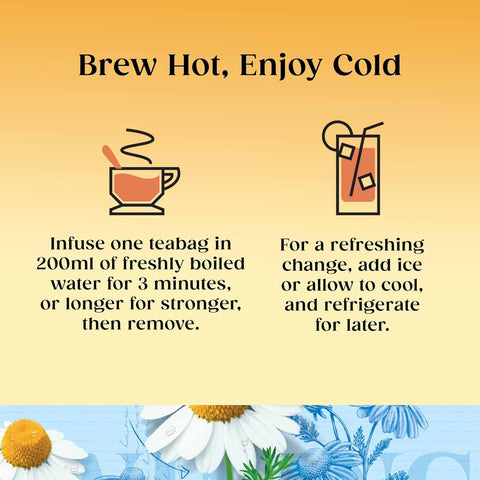 Brew Hot, Enjoy Cold

Infuse one teabag in 200ml of freshly boiled water for 3 minutes, or longer for stronger, then remove.

For a refreshing change, add ice or allow to cool, and refrigerate for later.